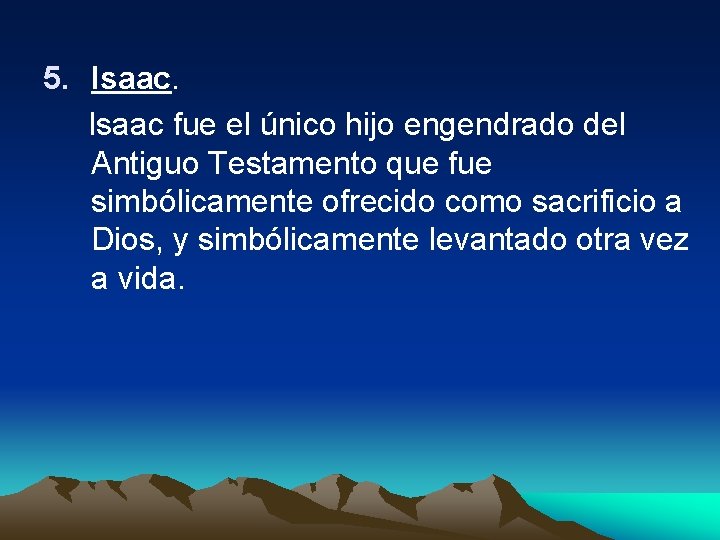 5. Isaac.

Isaac fue el único hijo engendrado del Antiguo Testamento que fue simbólicamente ofrecido como sacrificio a Dios, y simbólicamente levantado otra vez a vida.